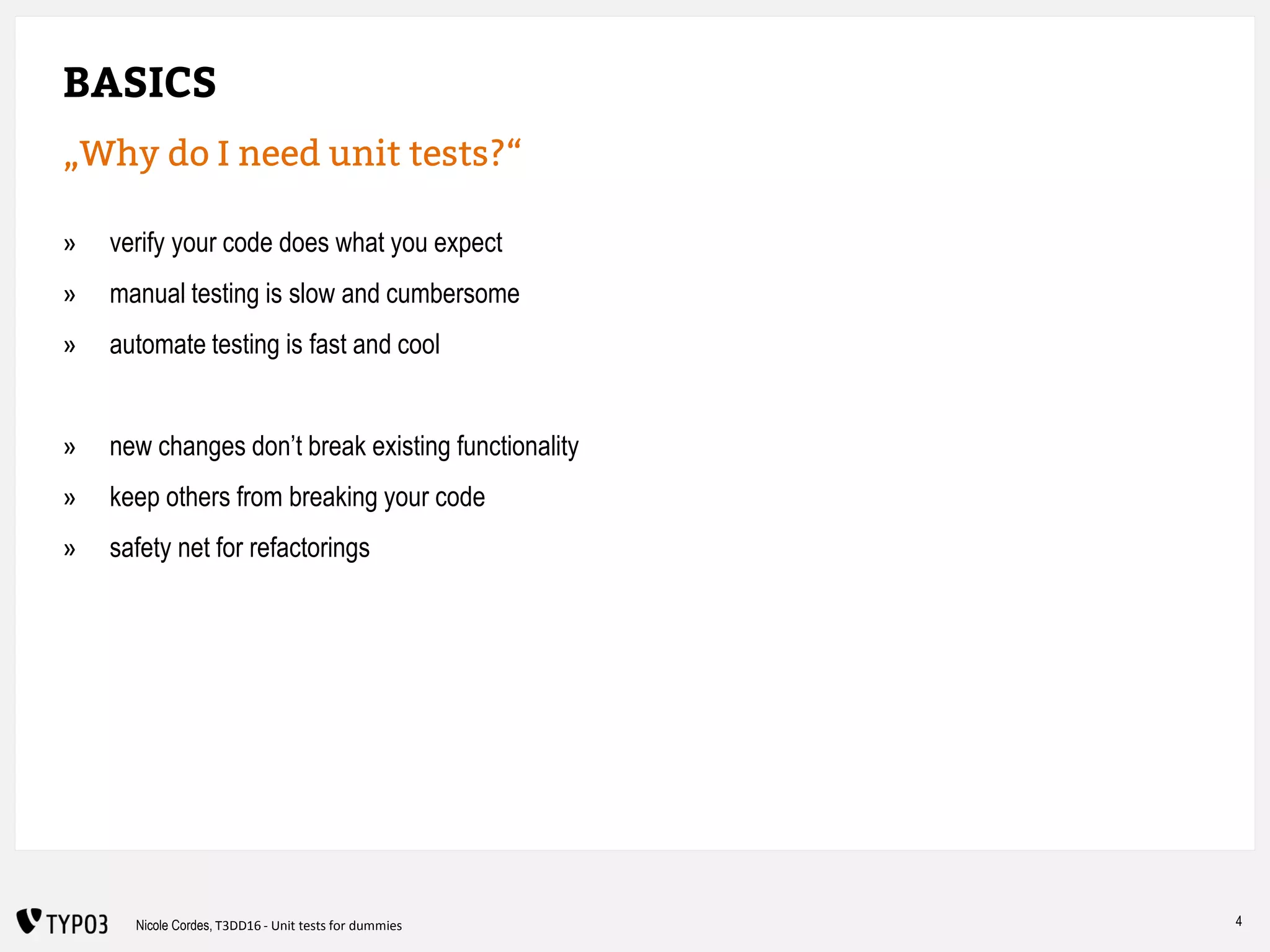 BASICS

„Why do I need unit tests?“

» verify your code does what you expect

» manual testing is slow and cumbersome

» automate testing is fast and cool

» new changes don’t break existing functionality

» keep others from breaking your code

» safety net for refactorings

TYPO3 Nicole Cordes, T3DD16 - Unit tests for dummies

4